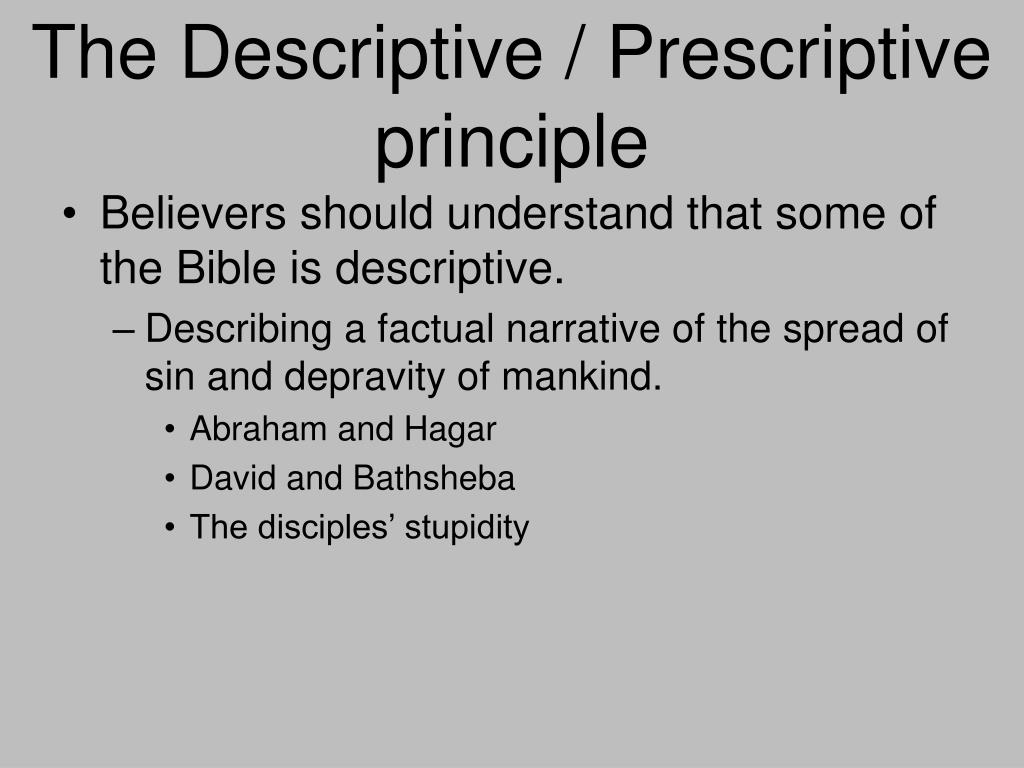 The Descriptive / Prescriptive principle

• Believers should understand that some of the Bible is descriptive.
– Describing a factual narrative of the spread of sin and depravity of mankind.
• Abraham and Hagar
• David and Bathsheba
• The disciples’ stupidity